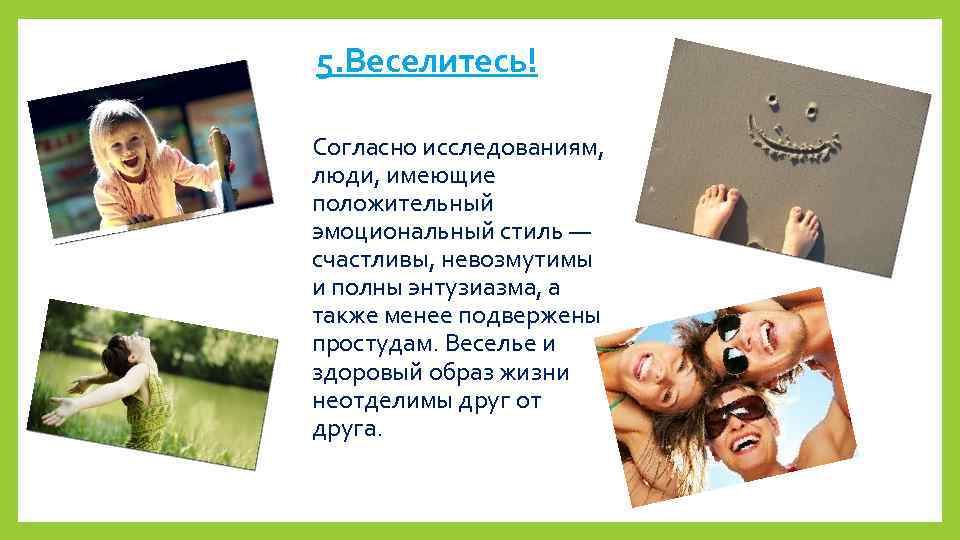 5.Веселитесь!

Согласно исследованиям, люди, имеющие положительный эмоциональный стиль — счастливы, невозмутимы и полны энтузиазма, а также менее подвержены простудам. Веселье и здоровый образ жизни неотделимы друг от друга.